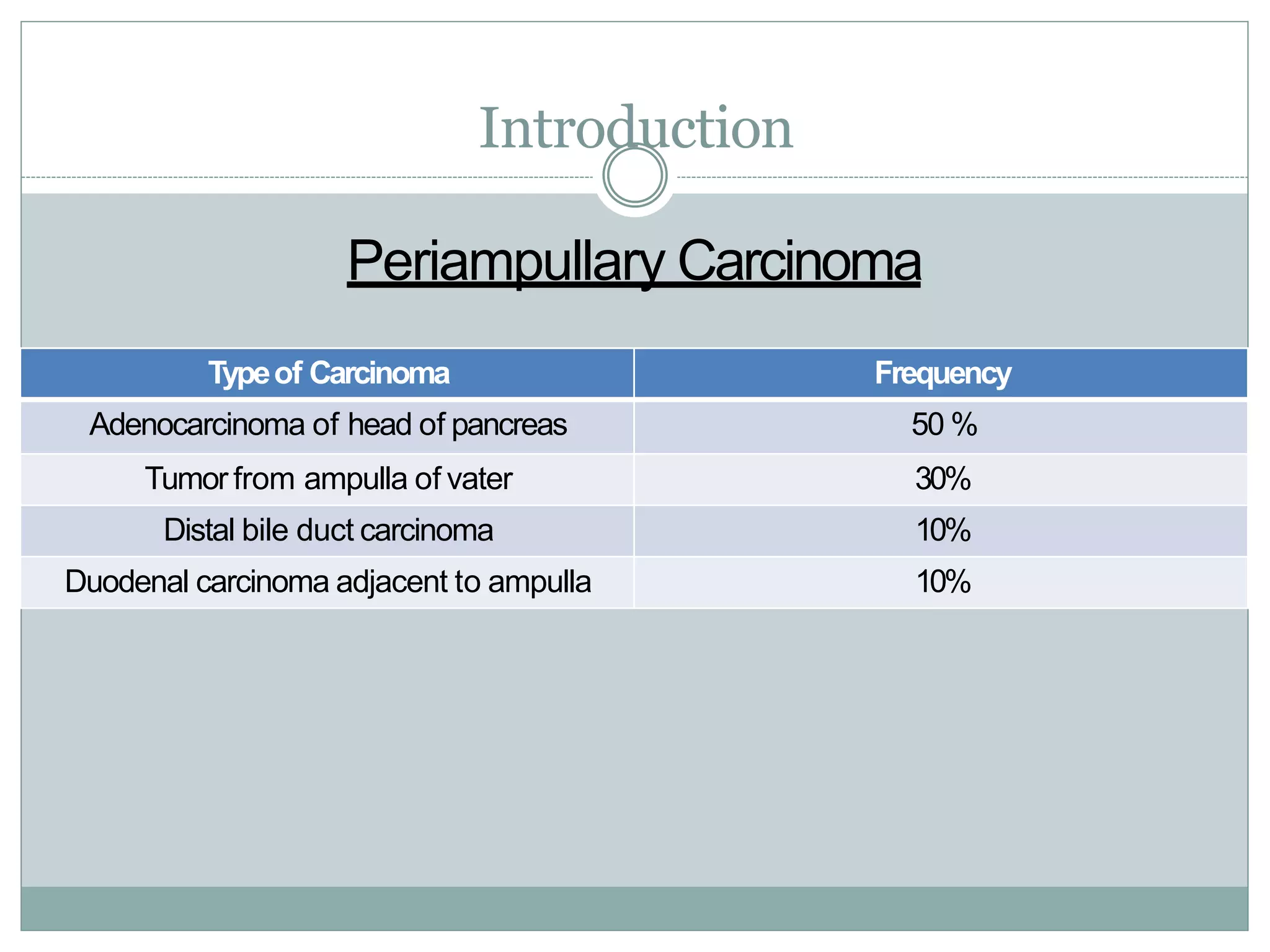 Introduction

Periampullary Carcinoma

| Type of Carcinoma | Frequency |
|---|---|
| Adenocarcinoma of head of pancreas | 50 % |
| Tumor from ampulla of vater | 30% |
| Distal bile duct carcinoma | 10% |
| Duodenal carcinoma adjacent to ampulla | 10% |